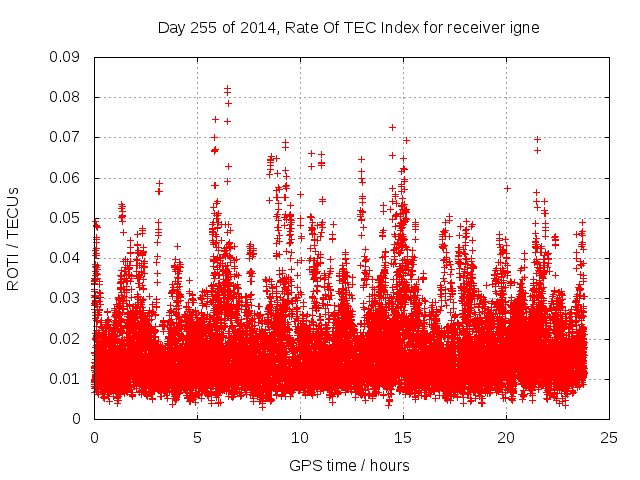 Day 255 of 2014, Rate Of TEC Index for receiver igne

ROTI / TECUs

0.09
0.08
0.07
0.06
0.05
0.04
0.03
0.02
0.01
0

0
5
10
15
20
25

GPS time / hours